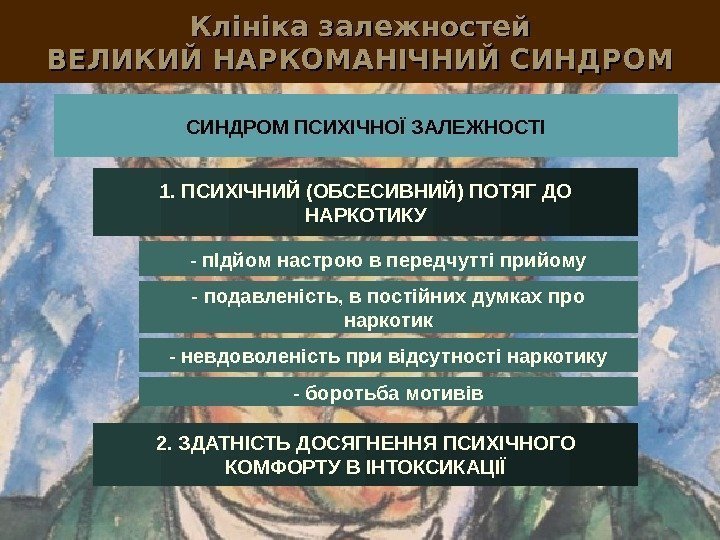 Клініка залежностей
ВЕЛИКИЙ НАРКОМАНІЧНИЙ СИНДРОМ

СИНДРОМ ПСИХІЧНОЇ ЗАЛЕЖНОСТІ

1. ПСИХІЧНИЙ (ОБСЕСИВНИЙ) ПОТЯГ ДО НАРКОТИКУ

- підйом настрою в передчутті прийому

- подавленість, в постійних думках про наркотик

- невдоволеність при відсутності наркотику

- боротьба мотивів

2. ЗДАТНІСТЬ ДОСЯГНЕННЯ ПСИХІЧНОГО КОМФОРТУ В ІНТОКСИКАЦІЇ